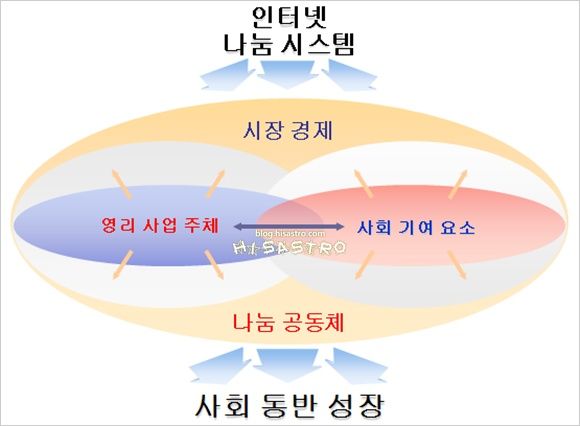 인터넷
나눔 시스템

시장 경제

영리 사업 주체

blog.hisastro.com
HI-SASTRO

사회 기여 요소

나눔 공동체

사회 동반 성장